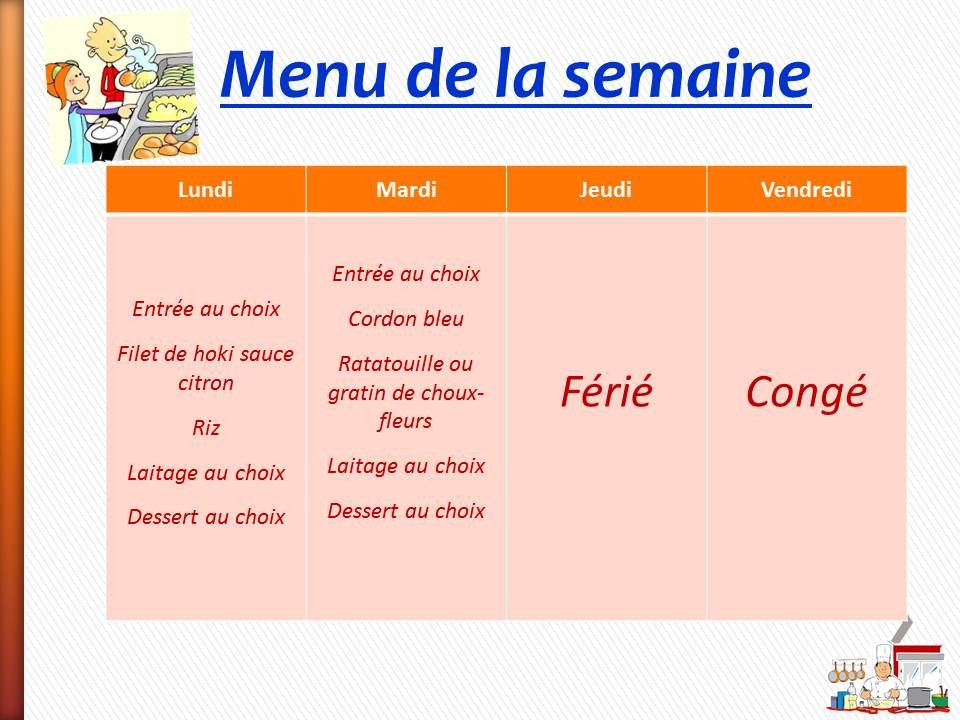 Menu de la semaine

| Lundi | Mardi | Jeudi | Vendredi |
|---|---|---|---|
| Entrée au choix<br>Filet de hoki sauce citron<br>Riz<br>Laitage au choix<br>Dessert au choix | Entrée au choix<br>Cordon bleu<br>Ratatouille ou gratin de choux-fleurs<br>Laitage au choix<br>Dessert au choix | Férié | Congé |